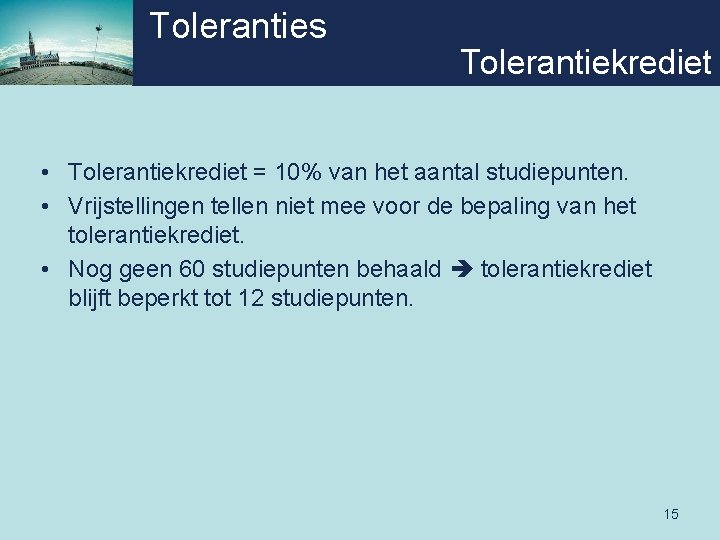 Toleranties

Tolerantiekrediet

• Tolerantiekrediet = 10% van het aantal studiepunten.
• Vrijstellingen tellen niet mee voor de bepaling van het tolerantiekrediet.
• Nog geen 60 studiepunten behaald ➔ tolerantiekrediet blijft beperkt tot 12 studiepunten.

15